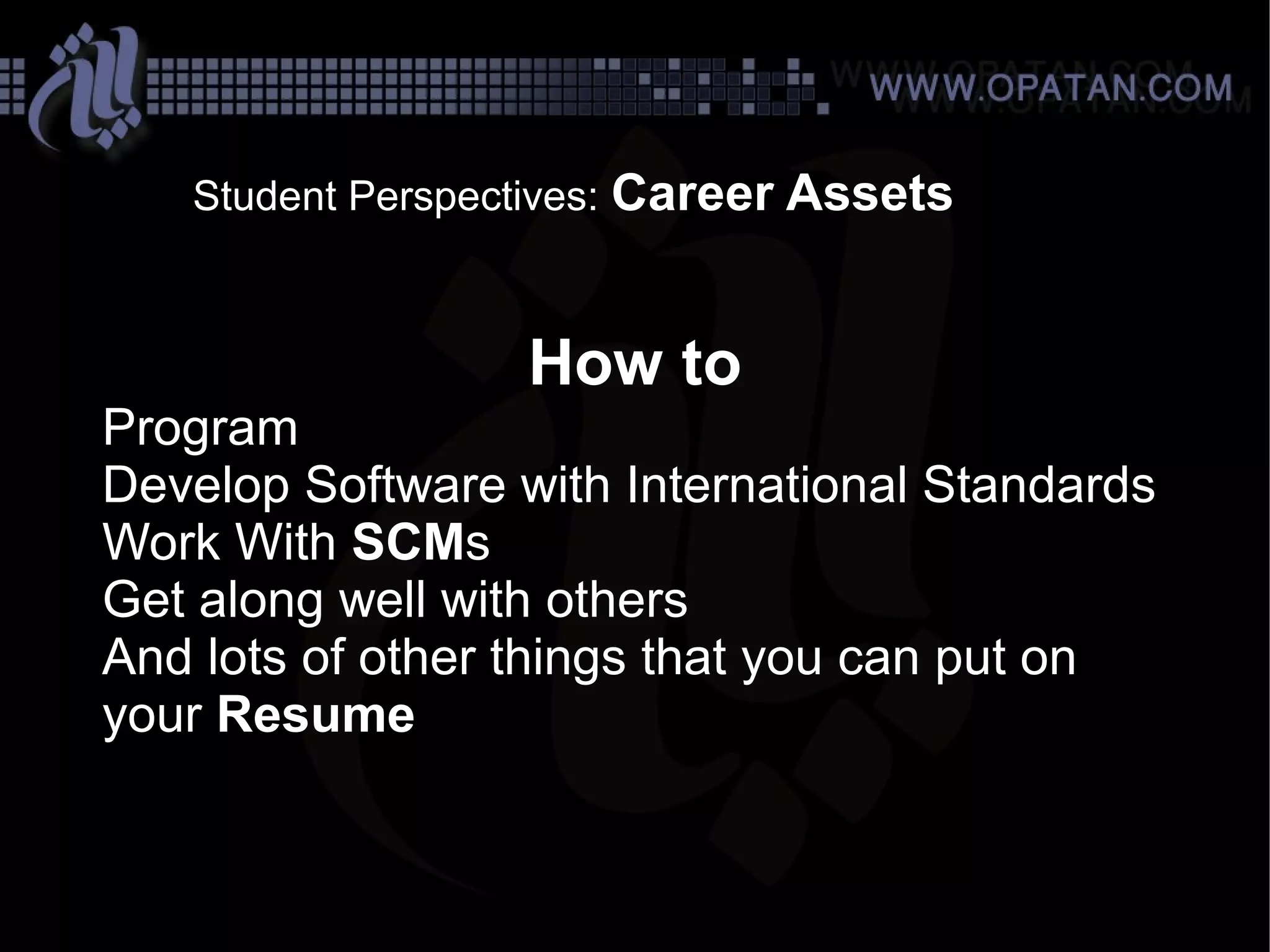 WWW.OPATAN.COM

Student Perspectives: Career Assets

How to

Program
Develop Software with International Standards
Work With SCMs
Get along well with others
And lots of other things that you can put on your Resume